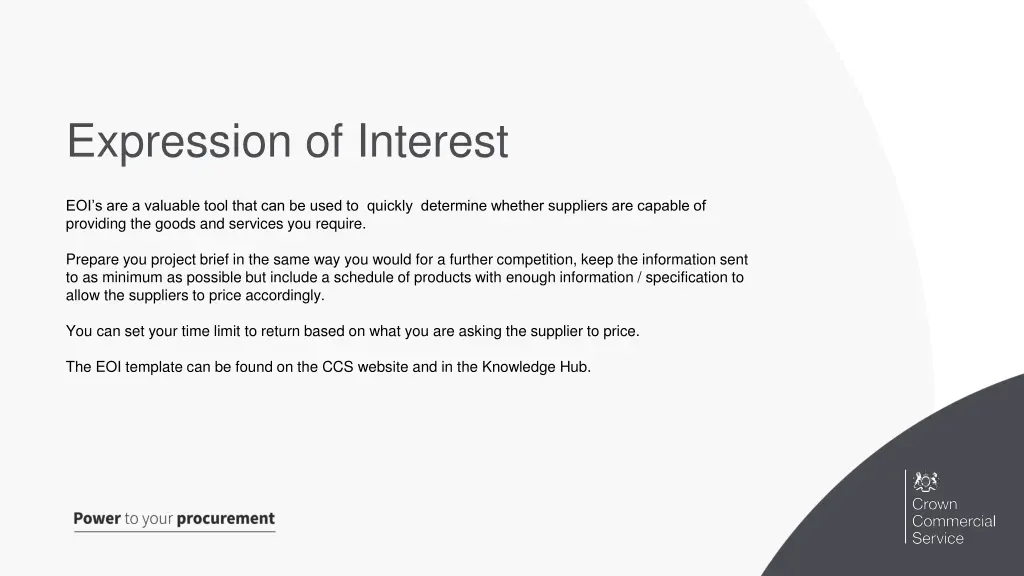 Expression of Interest

EOI's are a valuable tool that can be used to quickly determine whether suppliers are capable of providing the goods and services you require.

Prepare you project brief in the same way you would for a further competition, keep the information sent to as minimum as possible but include a schedule of products with enough information / specification to allow the suppliers to price accordingly.

You can set your time limit to return based on what you are asking the supplier to price.

The EOI template can be found on the CCS website and in the Knowledge Hub.

Power to your procurement

Crown Commercial Service